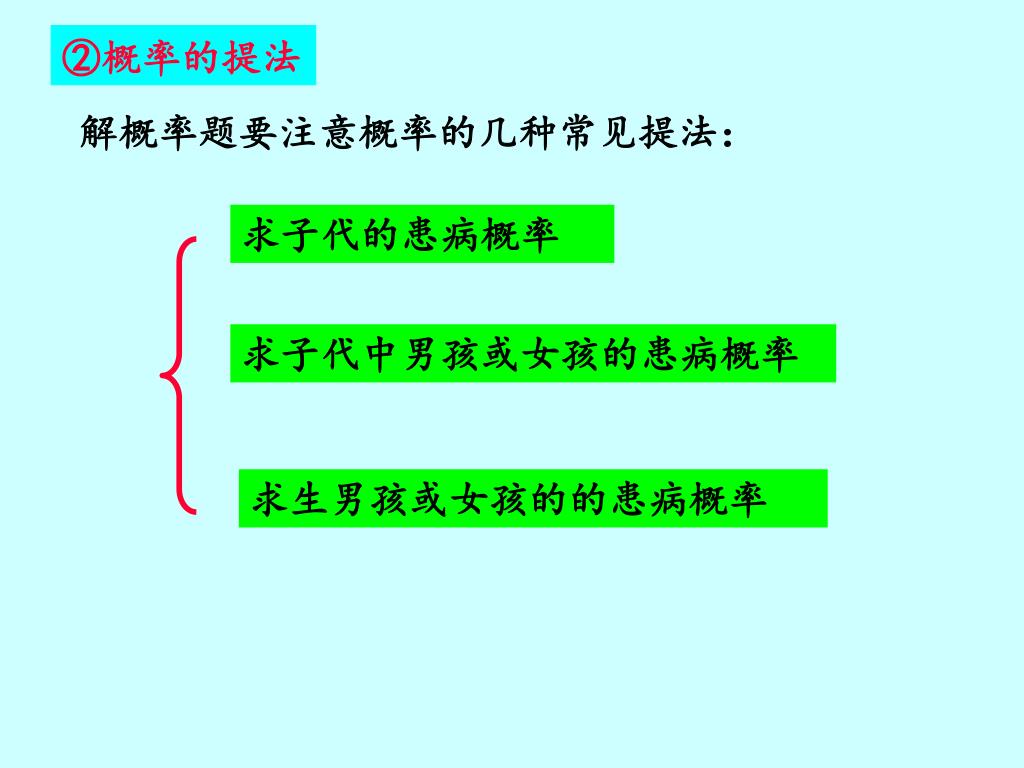 ②概率的提法

解概率题要注意概率的几种常见提法：

求子代的患病概率

求子代中男孩或女孩的患病概率

求生男孩或女孩的的患病概率